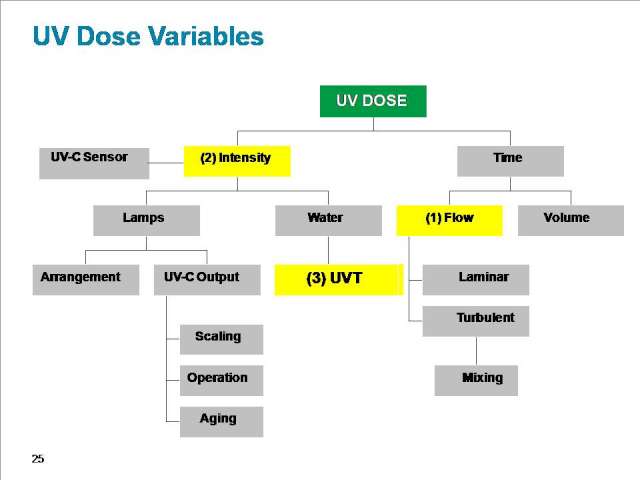 UV Dose Variables

UV DOSE

UV-C Sensor

(2) Intensity

Time

Lamps

Water

(1) Flow

Volume

Arrangement

UV-C Output

(3) UVT

Laminar

Turbulent

Scaling

Operation

Aging

Mixing

25